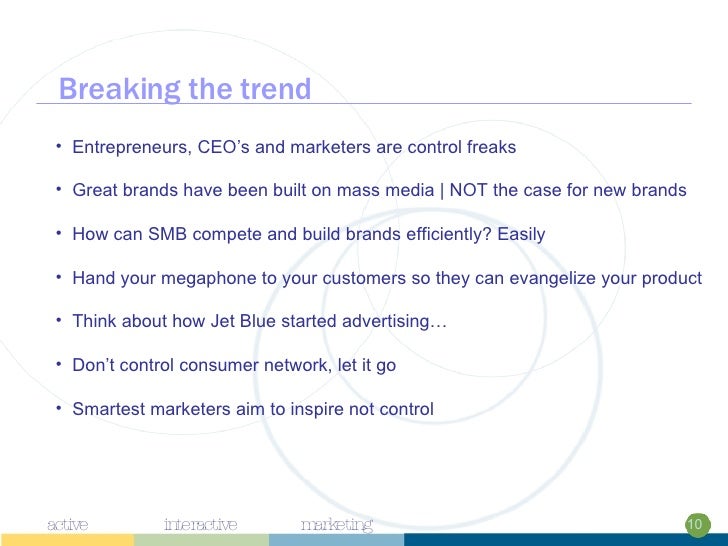 Breaking the trend

• Entrepreneurs, CEO's and marketers are control freaks

• Great brands have been built on mass media | NOT the case for new brands

• How can SMB compete and build brands efficiently? Easily

• Hand your megaphone to your customers so they can evangelize your product

• Think about how Jet Blue started advertising…

• Don't control consumer network, let it go

• Smartest marketers aim to inspire not control

active interactive marketing

10